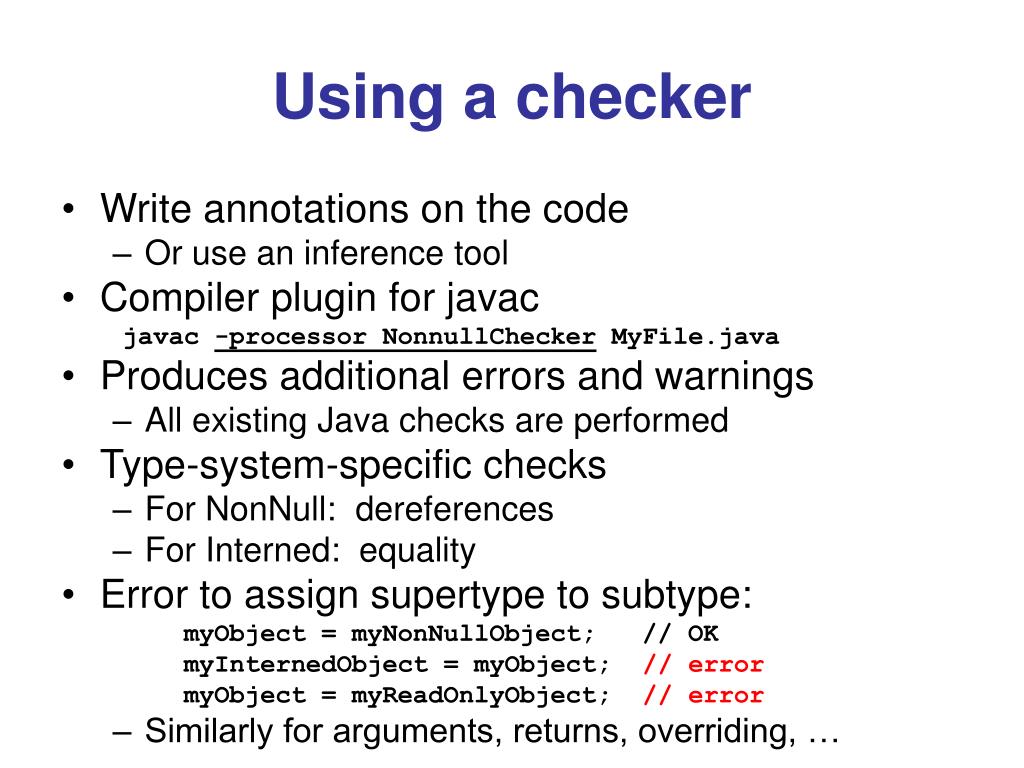 Using a checker

• Write annotations on the code
  – Or use an inference tool
• Compiler plugin for javac
  javac -processor NonnullChecker MyFile.java
• Produces additional errors and warnings
  – All existing Java checks are performed
• Type-system-specific checks
  – For NonNull: dereferences
  – For Interned: equality
• Error to assign supertype to subtype:
  myObject = myNonNullObject; // OK
  myInternedObject = myObject; // error
  myObject = myReadOnlyObject; // error
  – Similarly for arguments, returns, overriding, …